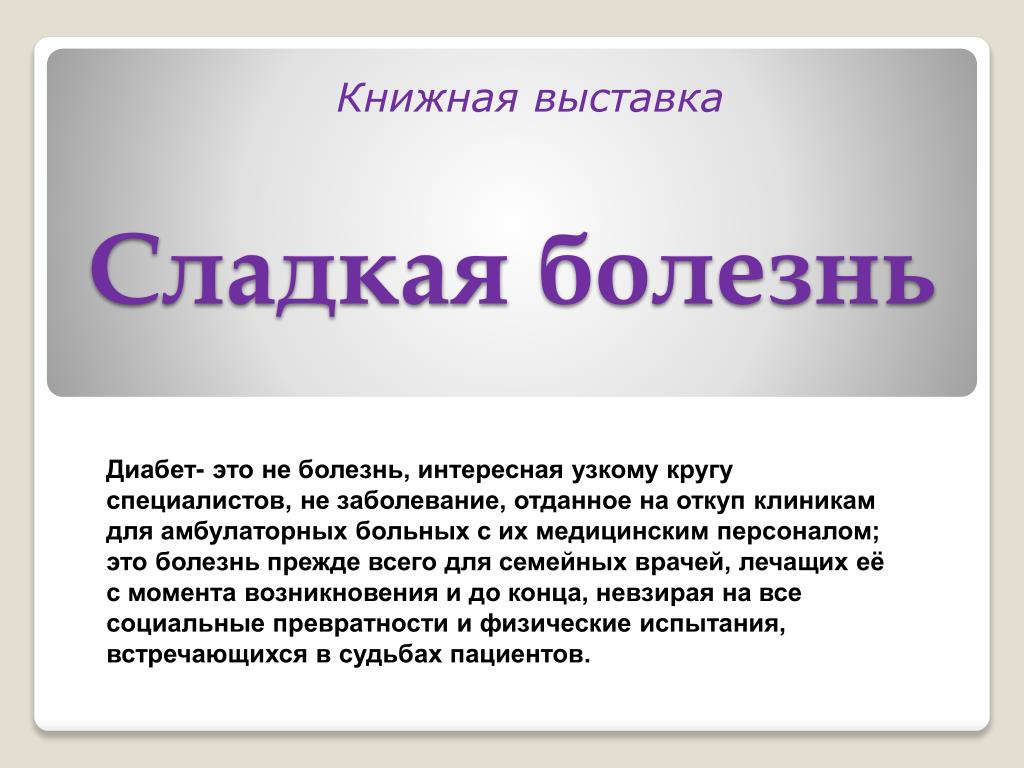 Книжная выставка

Сладкая болезнь

Диабет- это не болезнь, интересная узкому кругу специалистов, не заболевание, отданное на откуп клиникам для амбулаторных больных с их медицинским персоналом; это болезнь прежде всего для семейных врачей, лечащих её с момента возникновения и до конца, невзирая на все социальные превратности и физические испытания, встречающихся в судьбах пациентов.